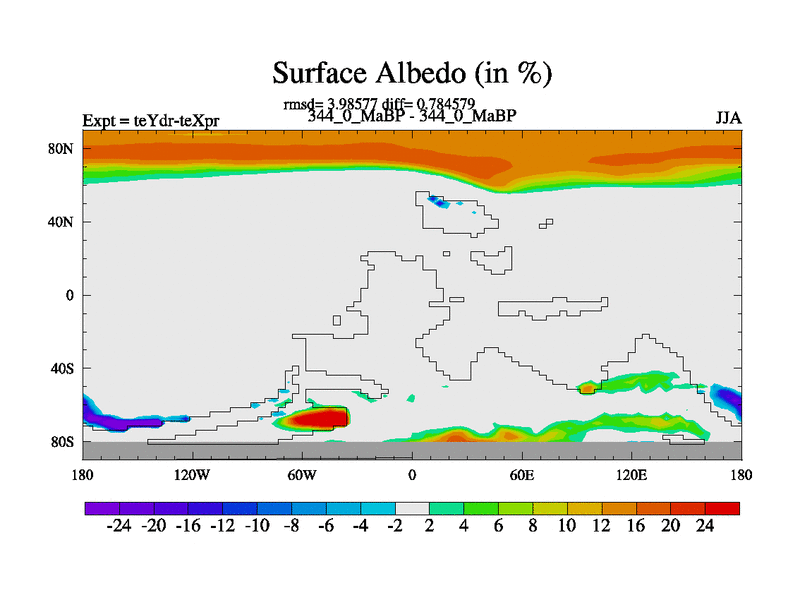 Surface Albedo (in %)

rmsd= 3.98577 diff= 0.784579
Expt = teYdr-teXpr 344_0_MaBP - 344_0_MaBP JJA

80N
40N
0
40S
80S

180 120W 60W 0 60E 120E 180

-24 -20 -16 -12 -10 -8 -6 -4 -2 2 4 6 8 10 12 16 20 24